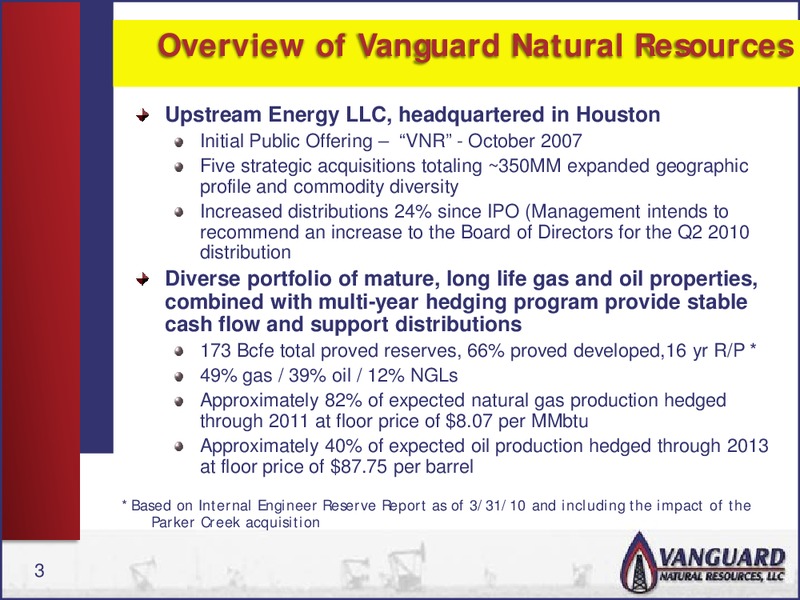 Overview of Vanguard Natural Resources

Upstream Energy LLC, headquartered in Houston

Initial Public Offering – "VNR" - October 2007

Five strategic acquisitions totaling ~350MM expanded geographic profile and commodity diversity

Increased distributions 24% since IPO (Management intends to recommend an increase to the Board of Directors for the Q2 2010 distribution

Diverse portfolio of mature, long life gas and oil properties, combined with multi-year hedging program provide stable cash flow and support distributions

173 Bcfe total proved reserves, 66% proved developed,16 yr R/P *

49% gas / 39% oil / 12% NGLs

Approximately 82% of expected natural gas production hedged through 2011 at floor price of \$8.07 per MMbtu

Approximately 40% of expected oil production hedged through 2013 at floor price of \$87.75 per barrel

* Based on Internal Engineer Reserve Report as of 3/31/10 and including the impact of the Parker Creek acquisition

3

VANGUARD NATURAL RESOURCES, LLC